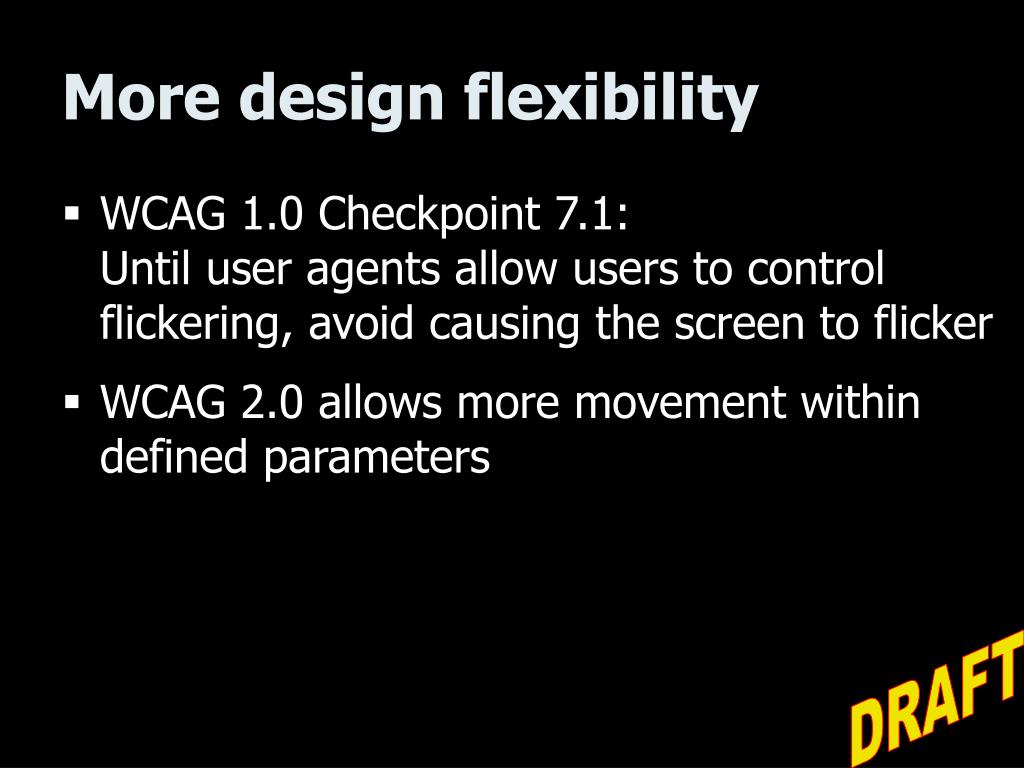 More design flexibility

▪ WCAG 1.0 Checkpoint 7.1:
Until user agents allow users to control flickering, avoid causing the screen to flicker

▪ WCAG 2.0 allows more movement within defined parameters

DRAFT